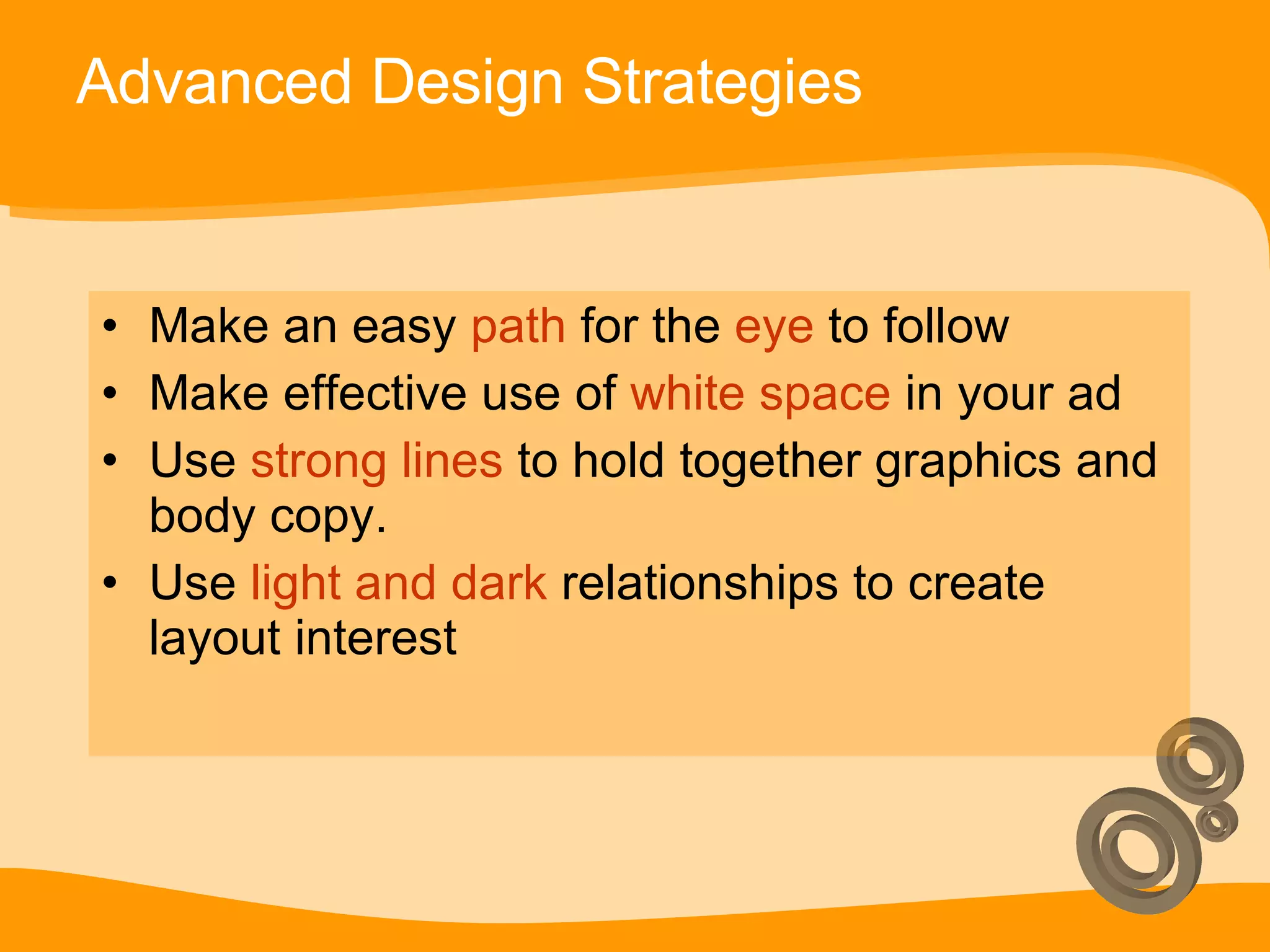 Advanced Design Strategies

• Make an easy path for the eye to follow
• Make effective use of white space in your ad
• Use strong lines to hold together graphics and body copy.
• Use light and dark relationships to create layout interest